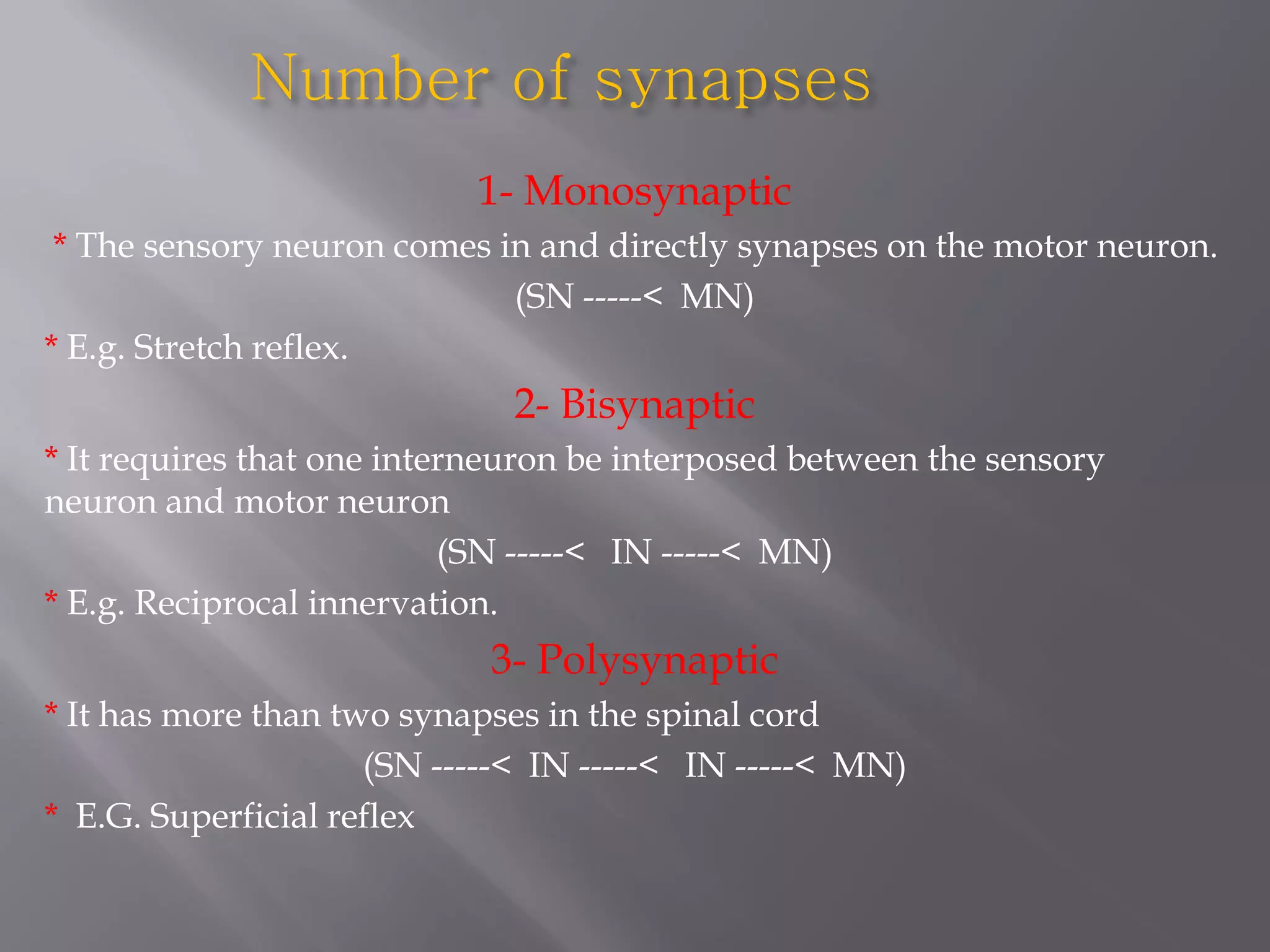 Number of synapses

1- Monosynaptic

* The sensory neuron comes in and directly synapses on the motor neuron.

(SN -----< MN)

* E.g. Stretch reflex.

2- Bisynaptic

* It requires that one interneuron be interposed between the sensory neuron and motor neuron

(SN -----< IN -----< MN)

* E.g. Reciprocal innervation.

3- Polysynaptic

* It has more than two synapses in the spinal cord

(SN -----< IN -----< IN -----< MN)

* E.G. Superficial reflex